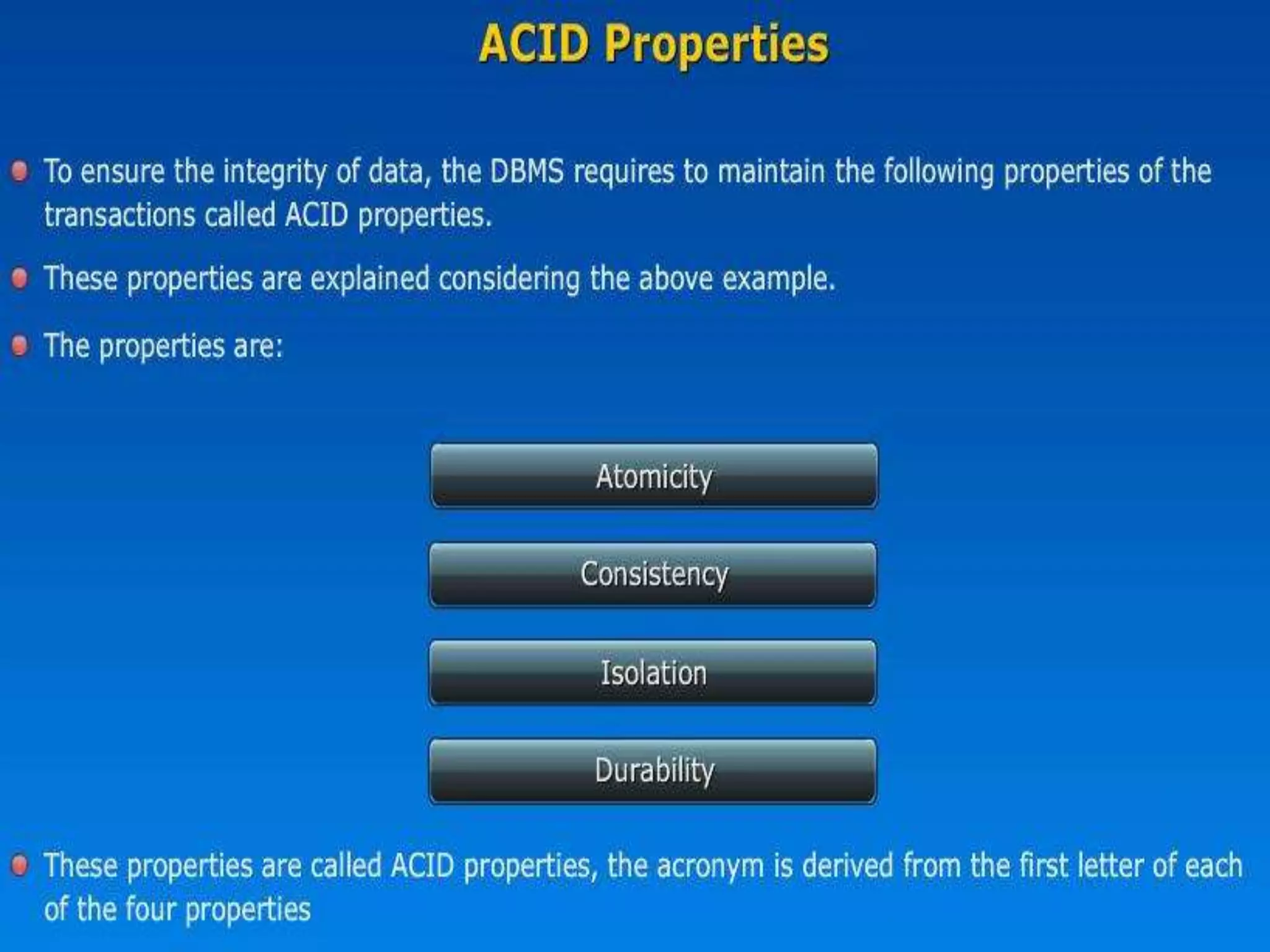 ACID Properties

To ensure the integrity of data, the DBMS requires to maintain the following properties of the transactions called ACID properties.

These properties are explained considering the above example.

The properties are:

Atomicity

Consistency

Isolation

Durability

These properties are called ACID properties, the acronym is derived from the first letter of each of the four properties